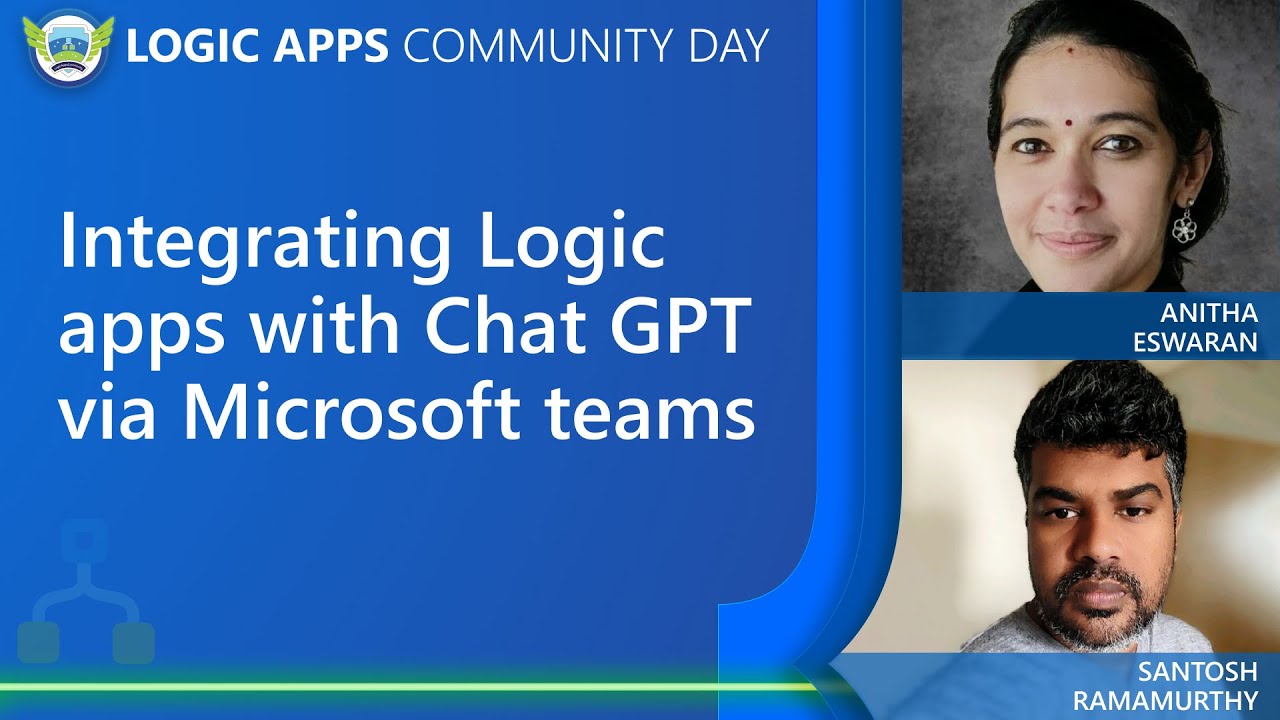 LOGIC APPS COMMUNITY DAY

Integrating Logic apps with Chat GPT via Microsoft teams

ANITHA ESWARAN

SANTOSH RAMAMURTHY